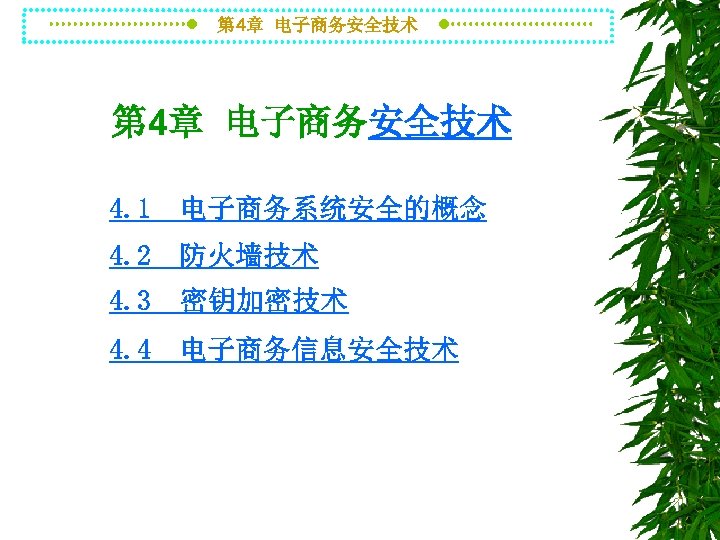 第4章 电子商务安全技术

第4章 电子商务安全技术

4.1 电子商务系统安全的概念

4.2 防火墙技术

4.3 密钥加密技术

4.4 电子商务信息安全技术